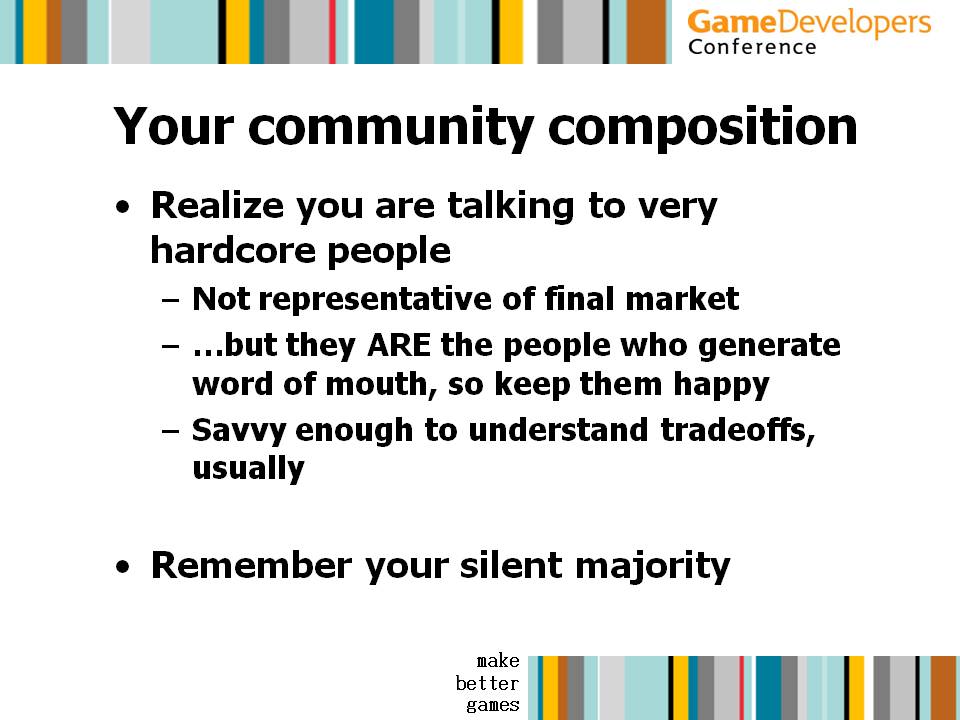 GameDevelopers
Conference

Your community composition

• Realize you are talking to very hardcore people
  – Not representative of final market
  – …but they ARE the people who generate word of mouth, so keep them happy
  – Savvy enough to understand tradeoffs, usually

• Remember your silent majority

make
better
games